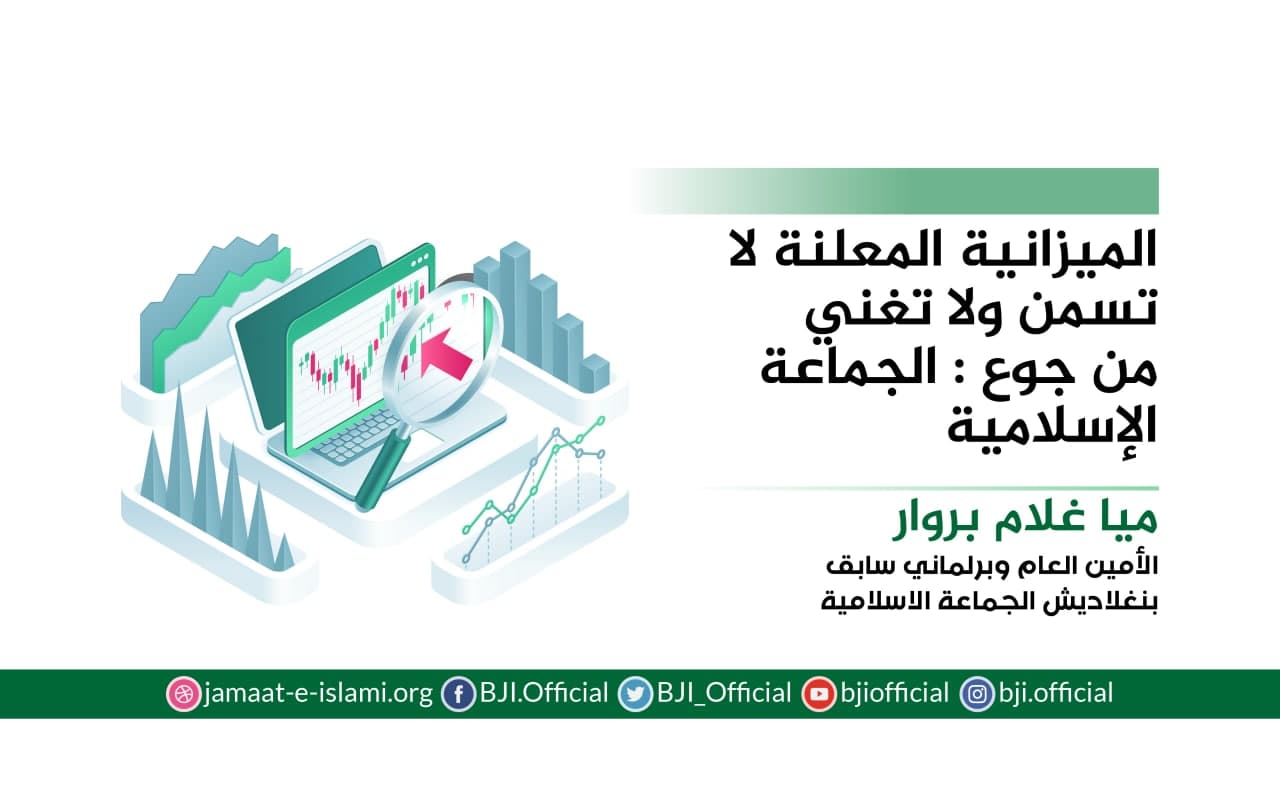 الميزانية المعلنة لا تسمن ولا تغني من جوع : الجماعة الإسلامية

ميا غلام بروار
الأمين العام وبرلماني سابق
بنغلاديش الجماعة الاسلامية

jamaat-e-islami.org BJI.Official BJI_Official bjiofficial bji.official